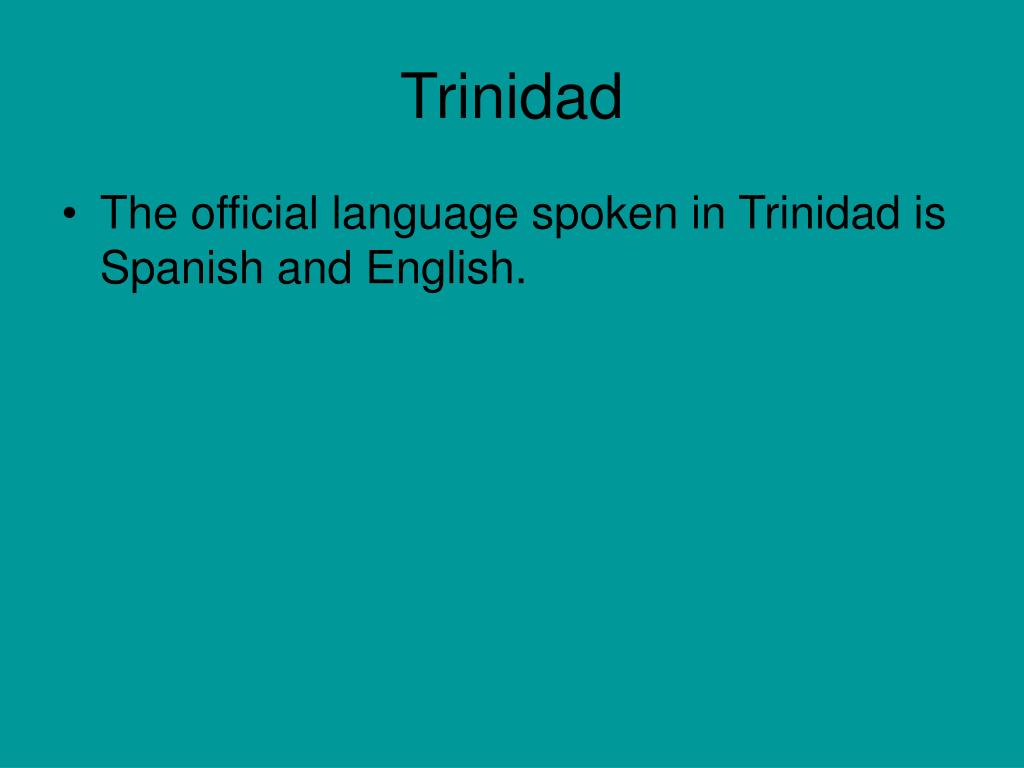 Trinidad

• The official language spoken in Trinidad is Spanish and English.